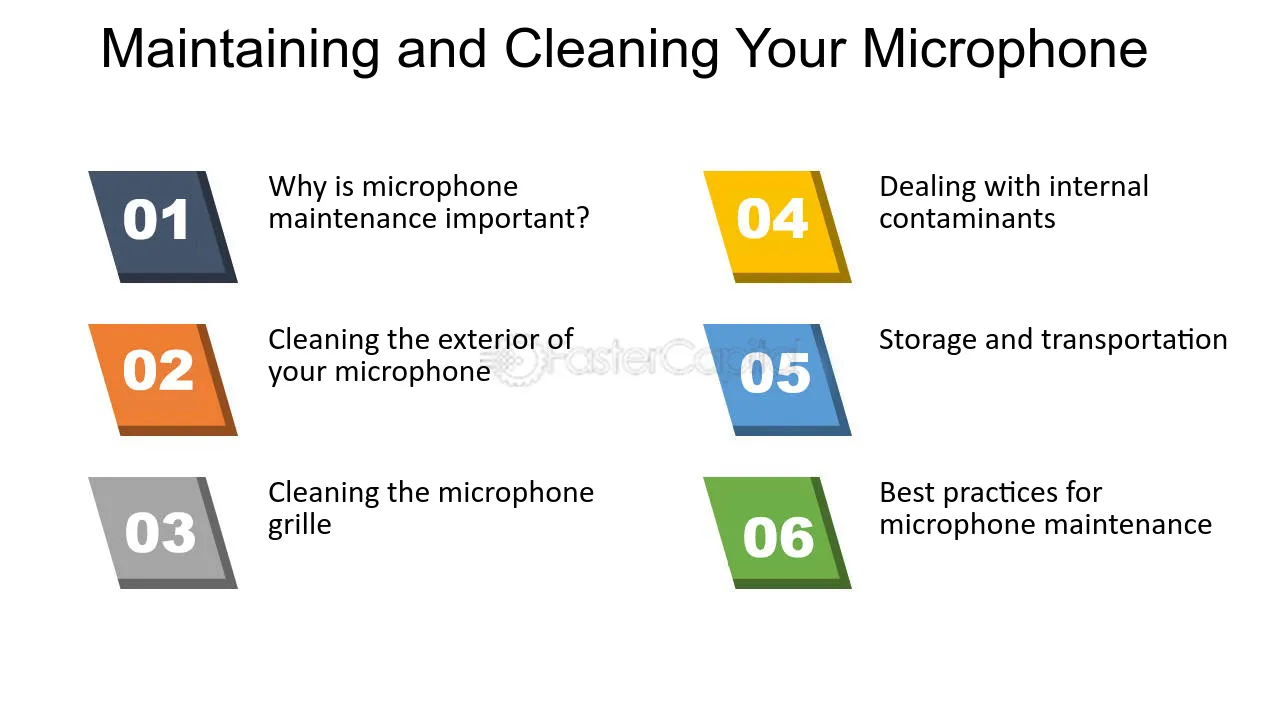 Maintaining and Cleaning Your Microphone

01
Why is microphone maintenance important?

02
Cleaning the exterior of your microphone

03
Cleaning the microphone grille

04
Dealing with internal contaminants

05
Storage and transportation

06
Best practices for microphone maintenance

FasterCapital